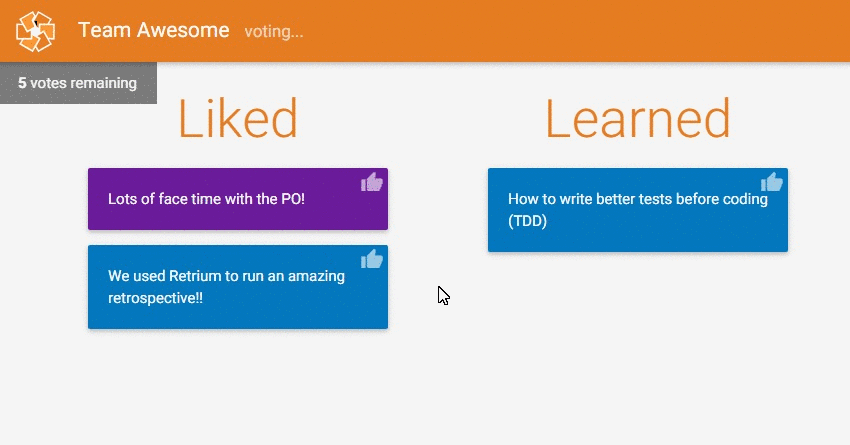 Team Awesome voting...

5 votes remaining

Liked

Lots of face time with the PO!

We used Retrium to run an amazing retrospective!!

Learned

How to write better tests before coding (TDD)